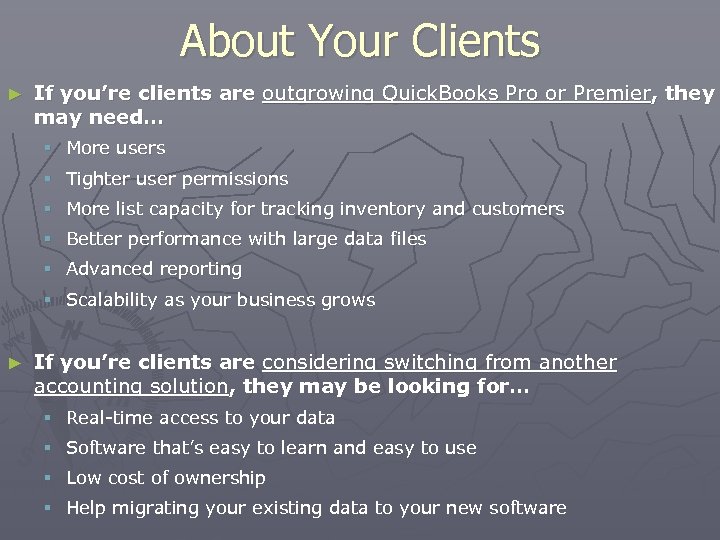 About Your Clients

► If you're clients are outgrowing QuickBooks Pro or Premier, they may need…

▪ More users
▪ Tighter user permissions
▪ More list capacity for tracking inventory and customers
▪ Better performance with large data files
▪ Advanced reporting
▪ Scalability as your business grows

► If you're clients are considering switching from another accounting solution, they may be looking for…

▪ Real-time access to your data
▪ Software that's easy to learn and easy to use
▪ Low cost of ownership
▪ Help migrating your existing data to your new software